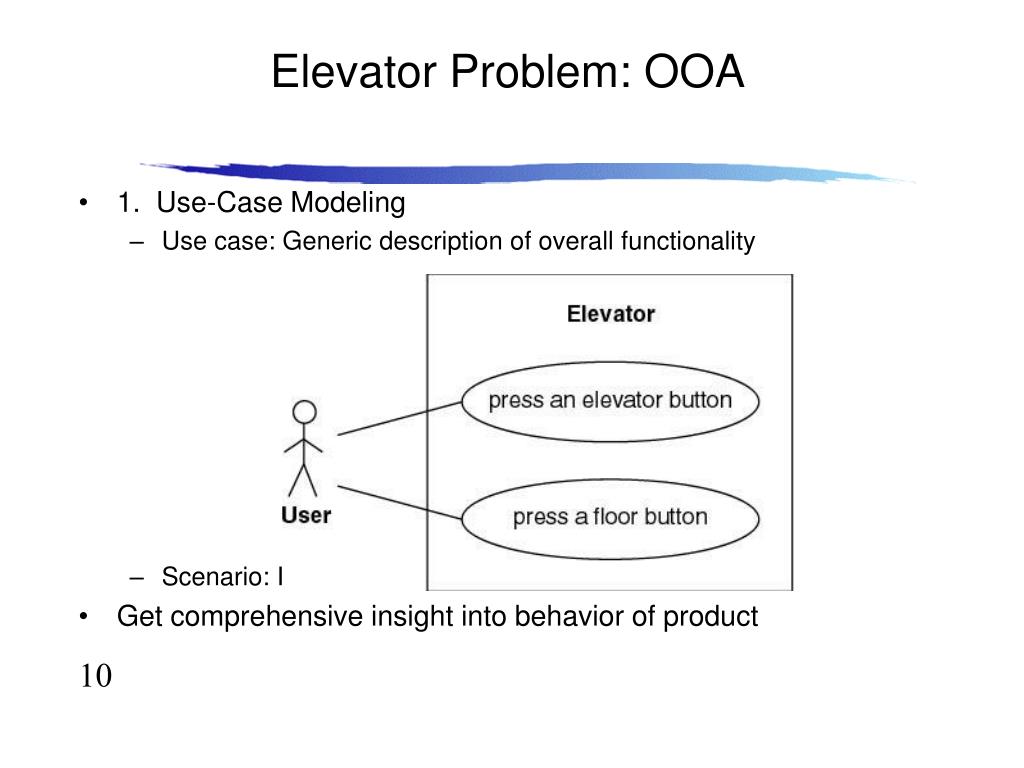 Elevator Problem: OOA

• 1. Use-Case Modeling
– Use case: Generic description of overall functionality

Elevator

press an elevator button

press a floor button

User

– Scenario: I
• Get comprehensive insight into behavior of product

10